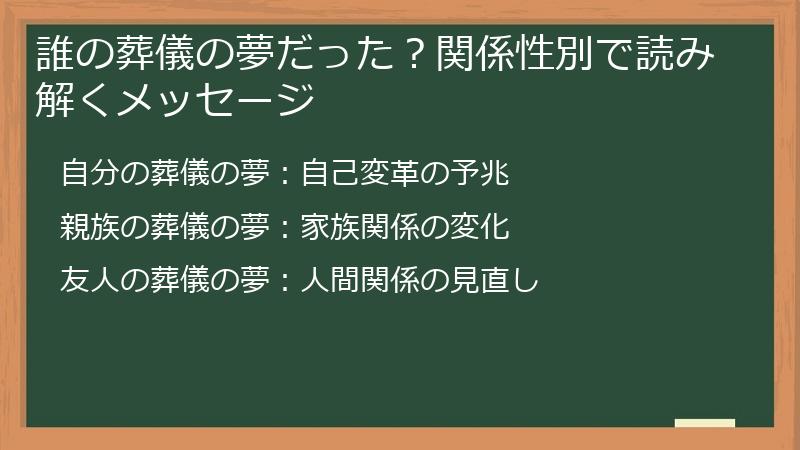 誰の葬儀の夢だった？関係性別で読み解くメッセージ

自分の葬儀の夢：自己変革の予兆

親族の葬儀の夢：家族関係の変化

友人の葬儀の夢：人間関係の見直し